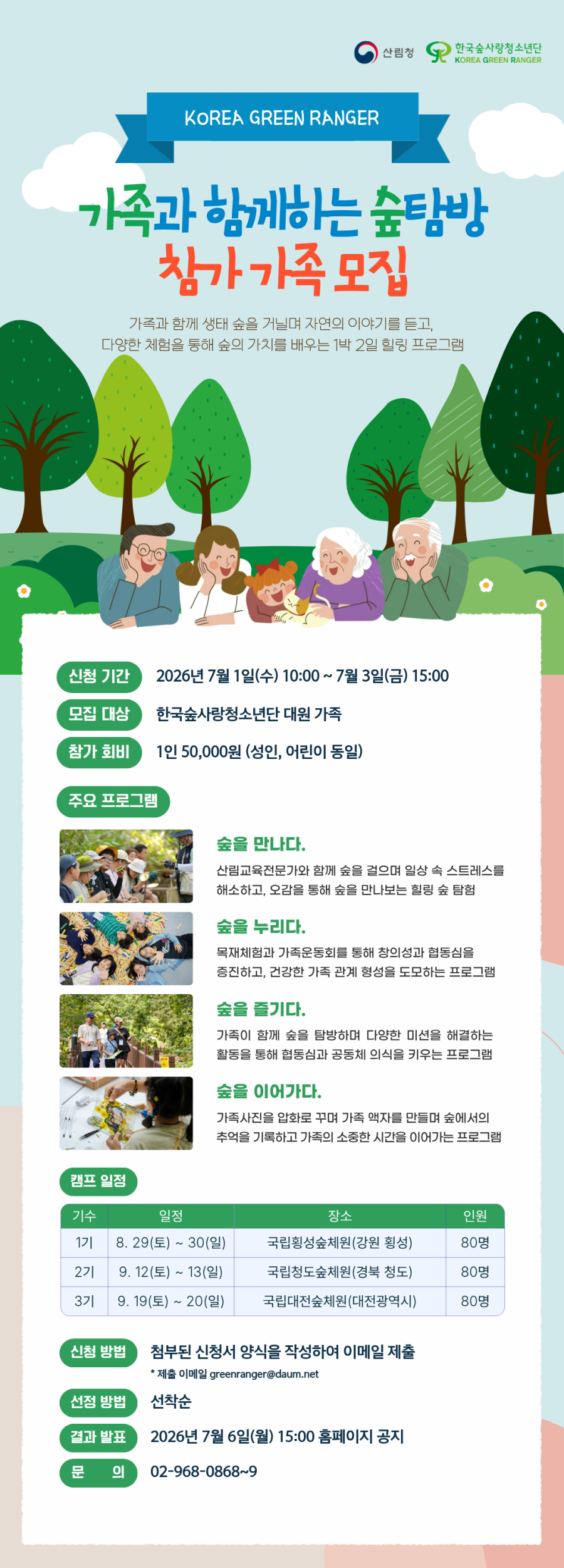 산림청 한국숲사랑청소년단 KOREA GREEN RANGER

KOREA GREEN RANGER

가족과 함께하는 숲탐방
참가 가족 모집

가족과 함께 생태 숲을 거닐며 자연의 이야기를 듣고,
다양한 체험을 통해 숲의 가치를 배우는 1박 2일 힐링 프로그램

신청 기간 2026년 7월 1일(수) 10:00 ~ 7월 3일(금) 15:00

모집 대상 한국숲사랑청소년단 대원 가족

참가 회비 1인 50,000원 (성인, 어린이 동일)

주요 프로그램

숲을 만나다.
산림교육전문가와 함께 숲을 걸으며 일상 속 스트레스를 해소하고, 오감을 통해 숲을 만나보는 힐링 숲 탐험

숲을 누리다.
목재체험과 가족운동회를 통해 창의성과 협동심을 증진하고, 건강한 가족 관계 형성을 도모하는 프로그램

숲을 즐기다.
가족이 함께 숲을 탐방하며 다양한 미션을 해결하는 활동을 통해 협동심과 공동체 의식을 키우는 프로그램

숲을 이어가다.
가족사진을 압화로 꾸며 가족 액자를 만들며 숲에서의 추억을 기록하고 가족의 소중한 시간을 이어가는 프로그램

캠프 일정

| 기수 | 일정 | 장소 | 인원 |
|---|---|---|---|
| 1기 | 8. 29(토) ~ 30(일) | 국립횡성숲체원(강원 횡성) | 80명 |
| 2기 | 9. 12(토) ~ 13(일) | 국립청도숲체원(경북 청도) | 80명 |
| 3기 | 9. 19(토) ~ 20(일) | 국립대전숲체원(대전광역시) | 80명 |

신청 방법 첨부된 신청서 양식을 작성하여 이메일 제출
* 제출 이메일 greenranger@daum.net

선정 방법 선착순

결과 발표 2026년 7월 6일(월) 15:00 홈페이지 공지

문 의 02-968-0868~9